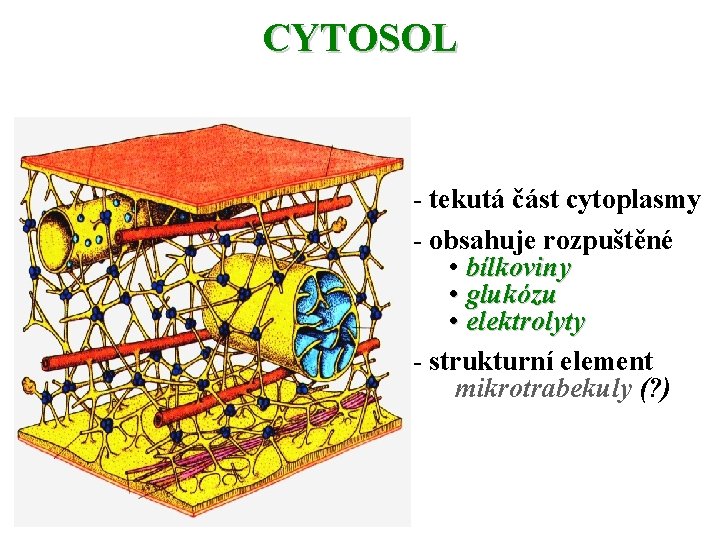 CYTOSOL

- tekutá část cytoplasmy

- obsahuje rozpuštěné
• bílkoviny
• glukózu
• elektrolyty

- strukturní element
mikrotrabekuly (?)